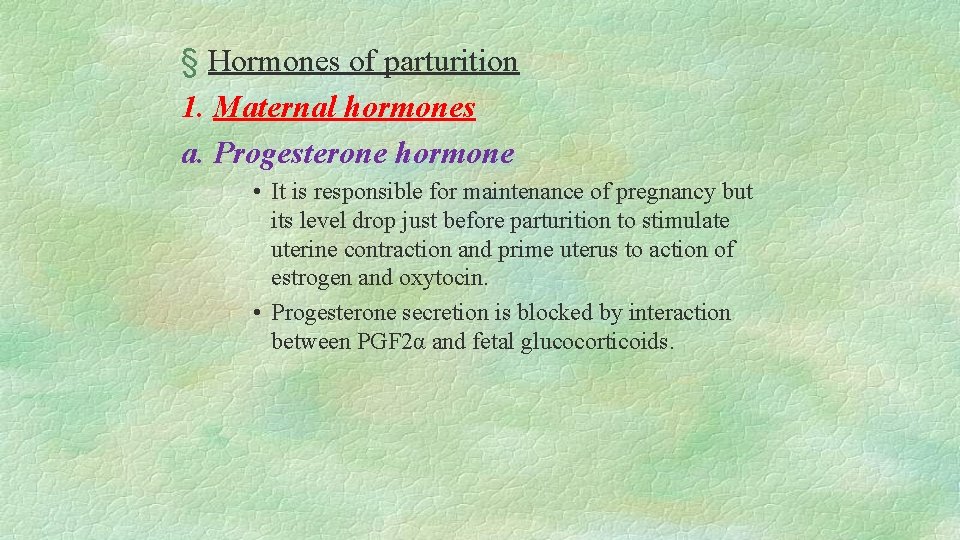 § Hormones of parturition

1. Maternal hormones

a. Progesterone hormone

• It is responsible for maintenance of pregnancy but its level drop just before parturition to stimulate uterine contraction and prime uterus to action of estrogen and oxytocin.

• Progesterone secretion is blocked by interaction between PGF2α and fetal glucocorticoids.